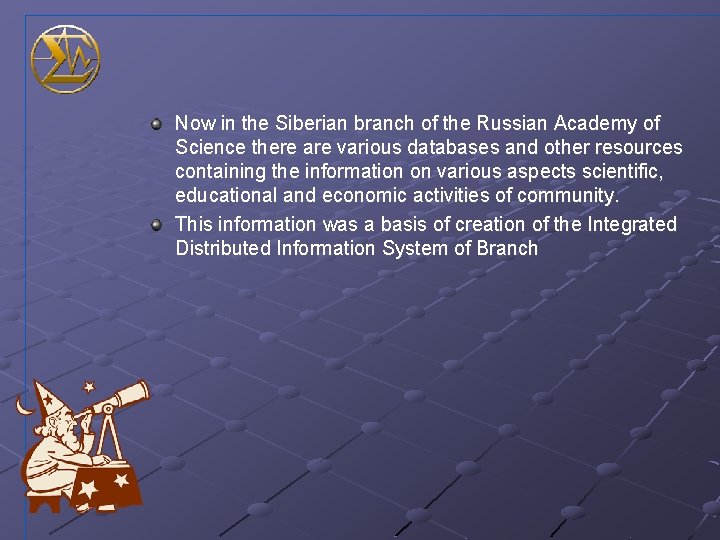 • Now in the Siberian branch of the Russian Academy of Science there are various databases and other resources containing the information on various aspects scientific, educational and economic activities of community.
• This information was a basis of creation of the Integrated Distributed Information System of Branch